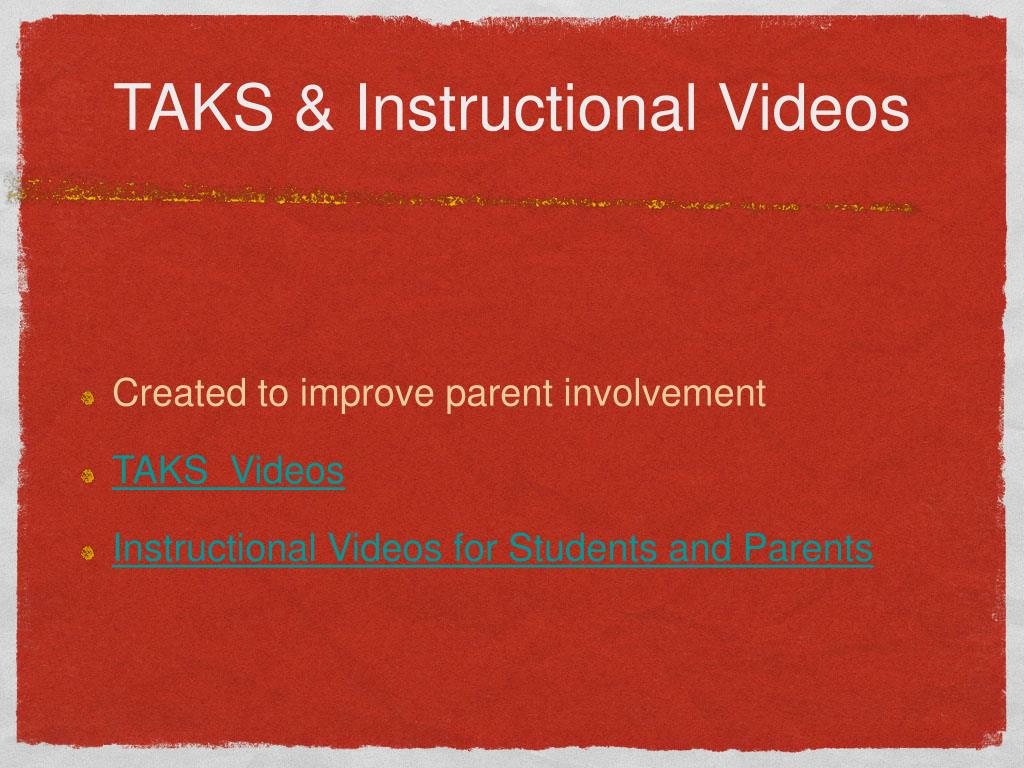 TAKS & Instructional Videos

Created to improve parent involvement

TAKS Videos

Instructional Videos for Students and Parents